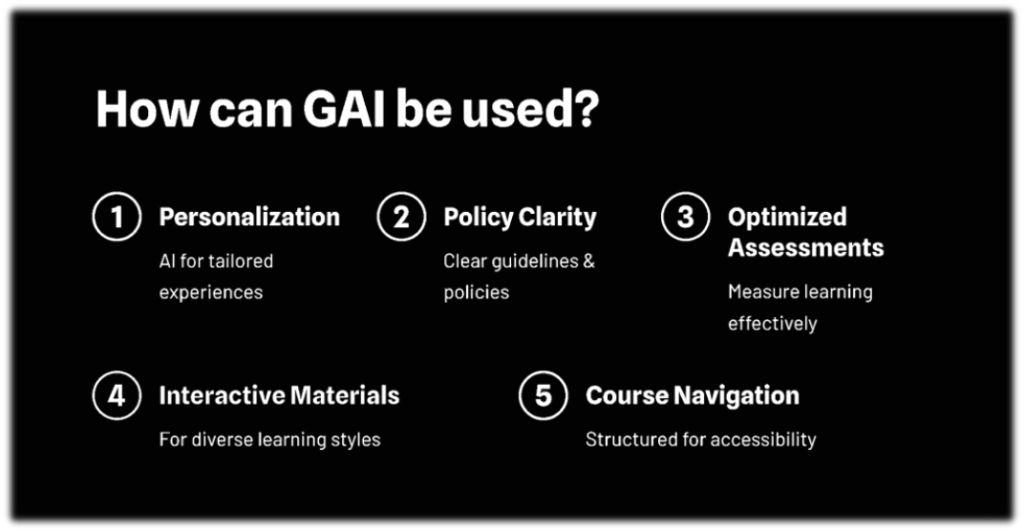 How can GAI be used?

1 Personalization

AI for tailored experiences

2 Policy Clarity

Clear guidelines & policies

3 Optimized Assessments

Measure learning effectively

4 Interactive Materials

For diverse learning styles

5 Course Navigation

Structured for accessibility